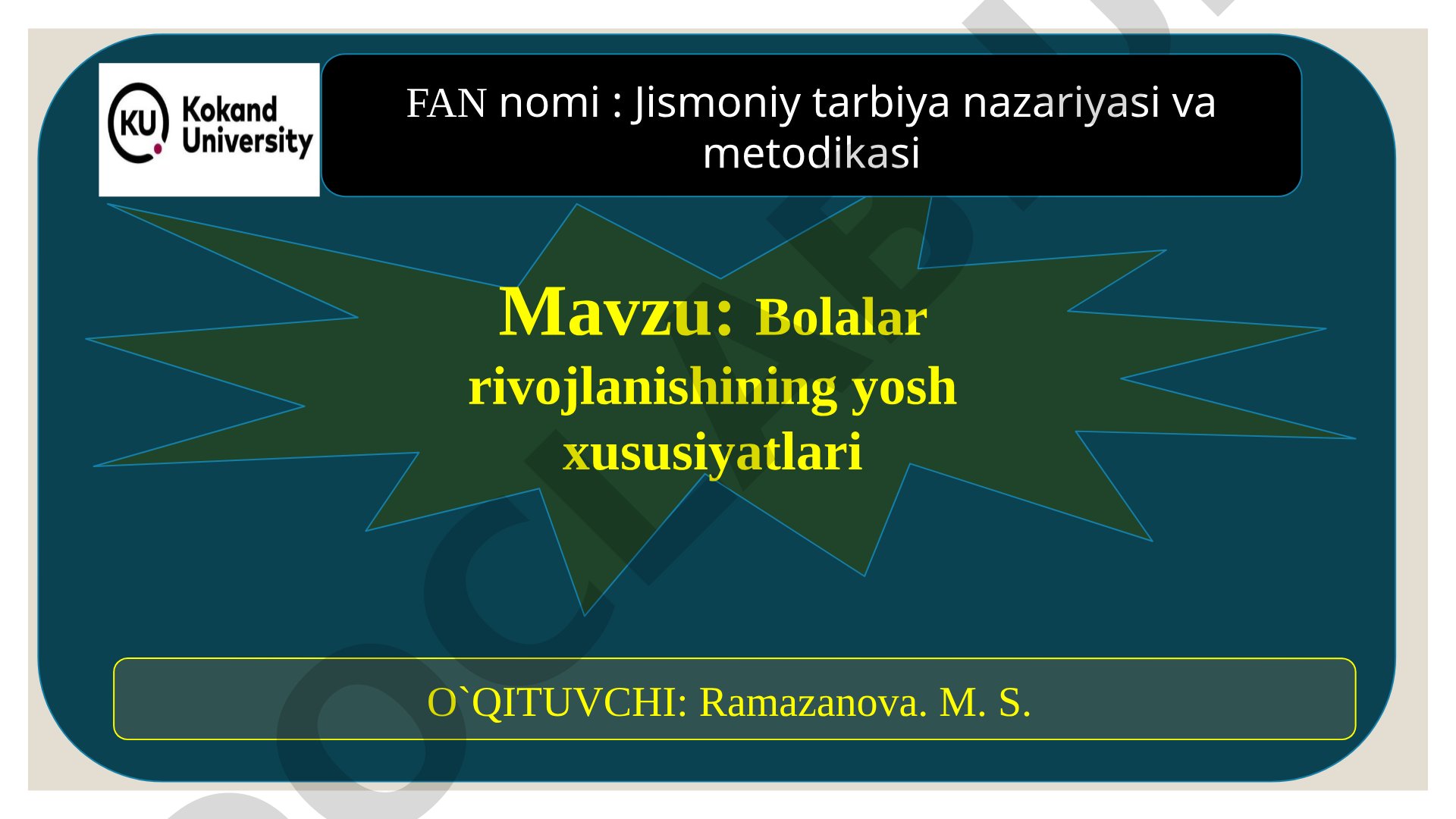 KU Kokand University

FAN nomi : Jismoniy tarbiya nazariyasi va metodikasi

Mavzu: Bolalar rivojlanishining yosh xususiyatlari

O`QITUVCHI: Ramazanova. M. S.